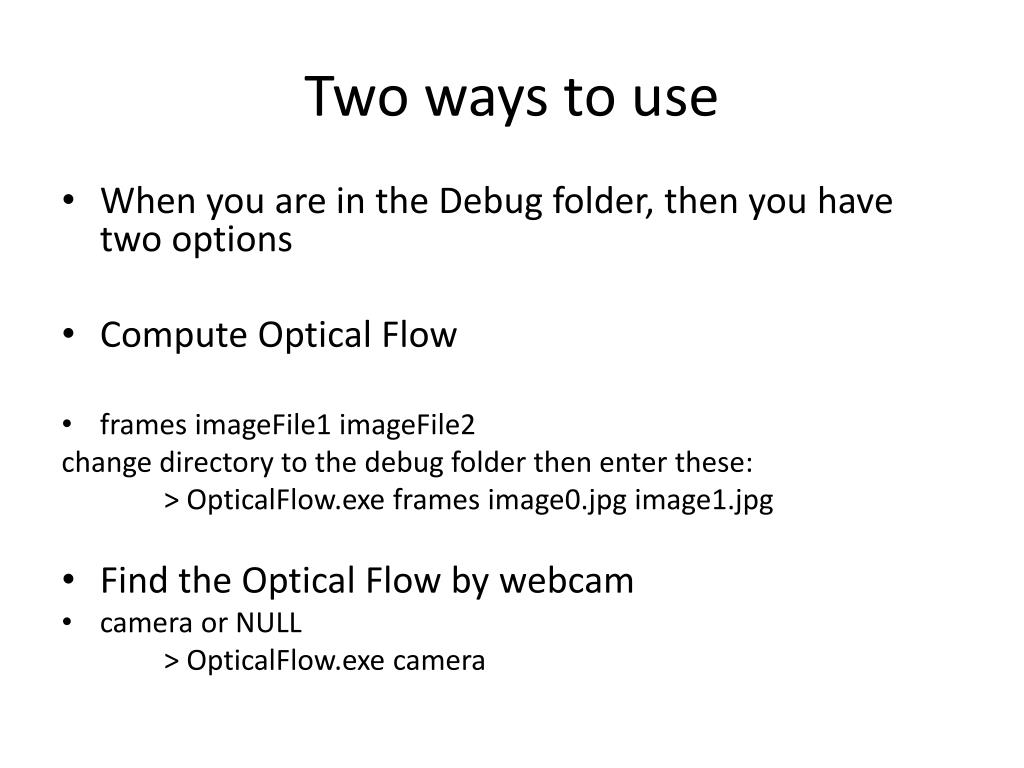 Two ways to use

• When you are in the Debug folder, then you have two options

• Compute Optical Flow

• frames imageFile1 imageFile2
change directory to the debug folder then enter these:
> OpticalFlow.exe frames image0.jpg image1.jpg

• Find the Optical Flow by webcam
• camera or NULL
> OpticalFlow.exe camera